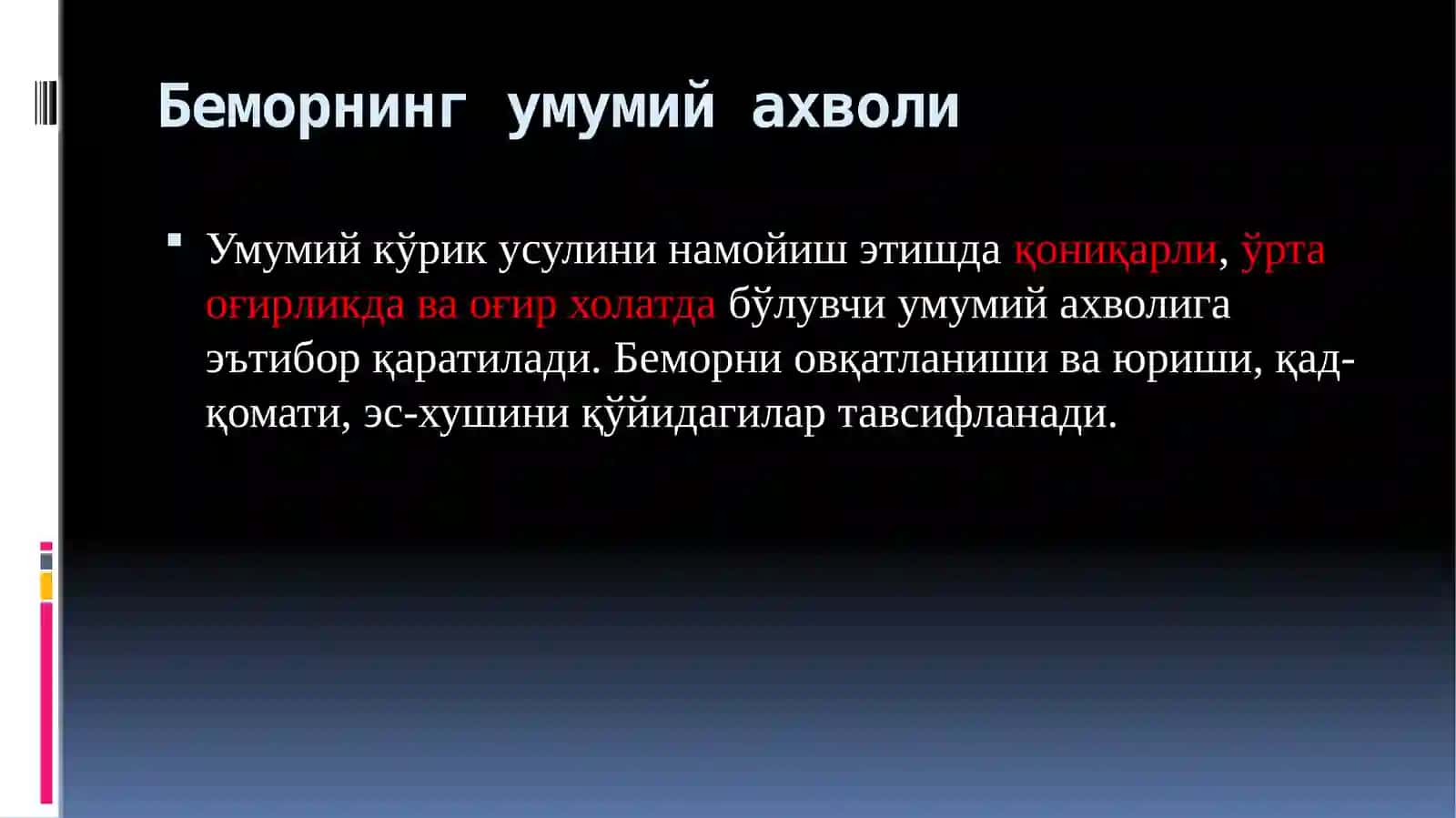 Беморнинг умумий ахволи

▪ Умумий кўрик усулини намойиш этишда қониқарли, ўрта оғирликда ва оғир холатда бўлувчи умумий ахволига эътибор қаратилади. Беморни овқатланиши ва юриши, қад-қомати, эс-хушини қўйидагилар тавсифланади.